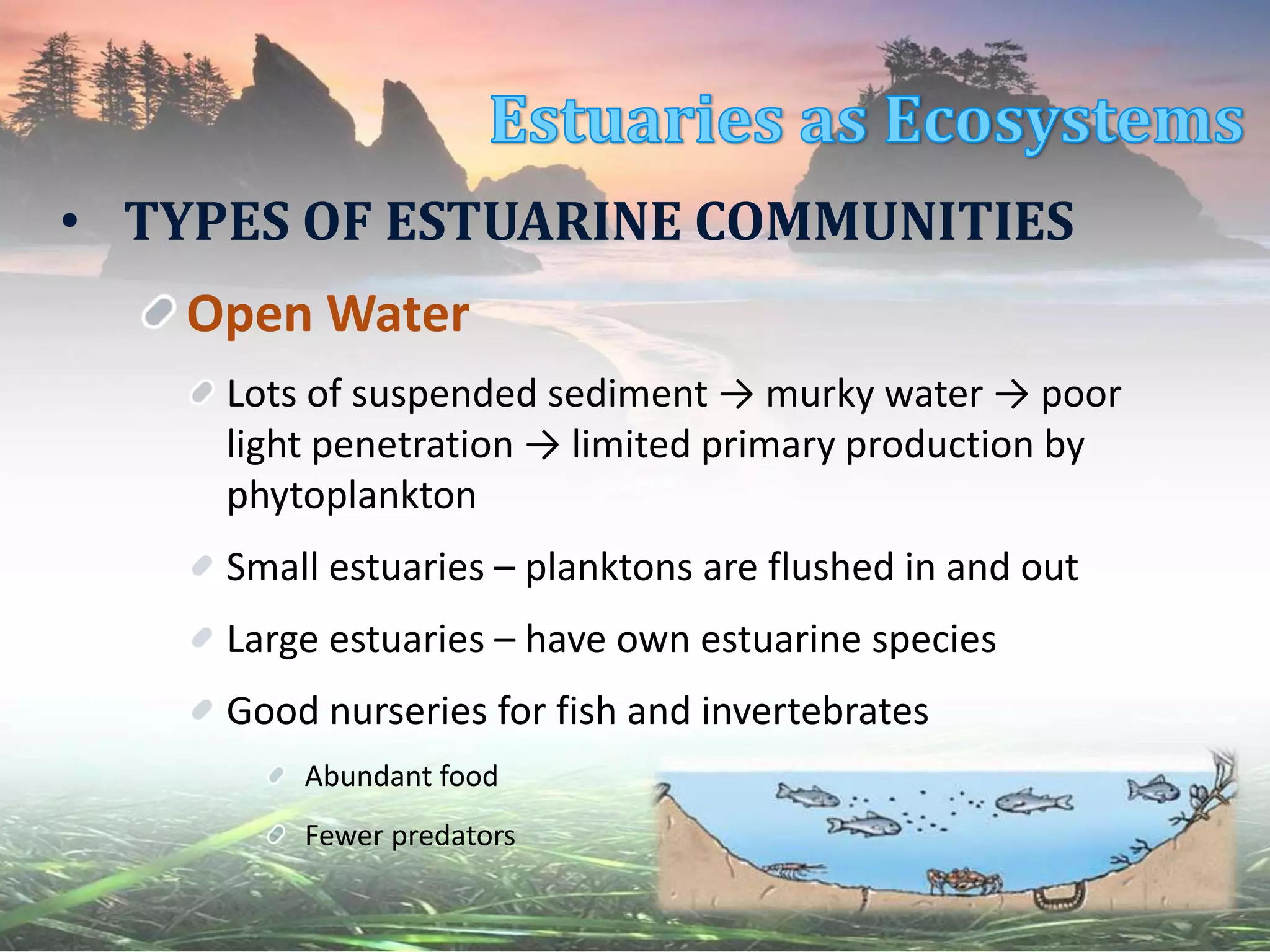 Estuaries as Ecosystems

• TYPES OF ESTUARINE COMMUNITIES

Open Water

Lots of suspended sediment → murky water → poor light penetration → limited primary production by phytoplankton

Small estuaries – planktons are flushed in and out

Large estuaries – have own estuarine species

Good nurseries for fish and invertebrates

Abundant food

Fewer predators